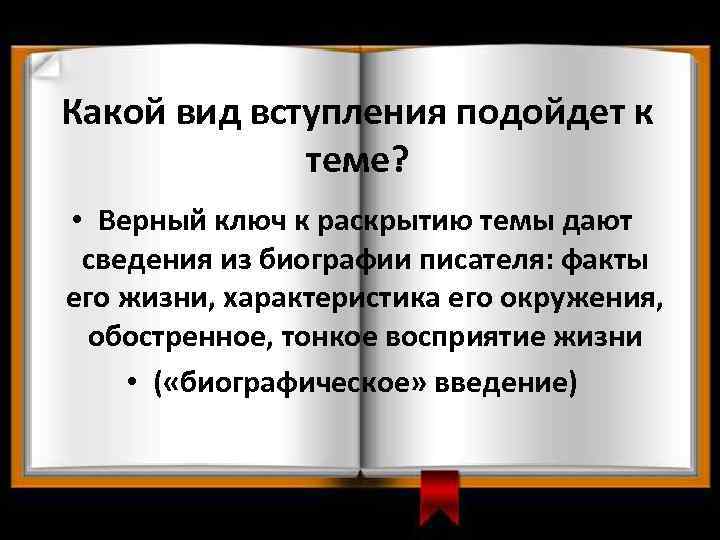 Какой вид вступления подойдет к теме?

• Верный ключ к раскрытию темы дают сведения из биографии писателя: факты его жизни, характеристика его окружения, обостренное, тонкое восприятие жизни

• («биографическое» введение)